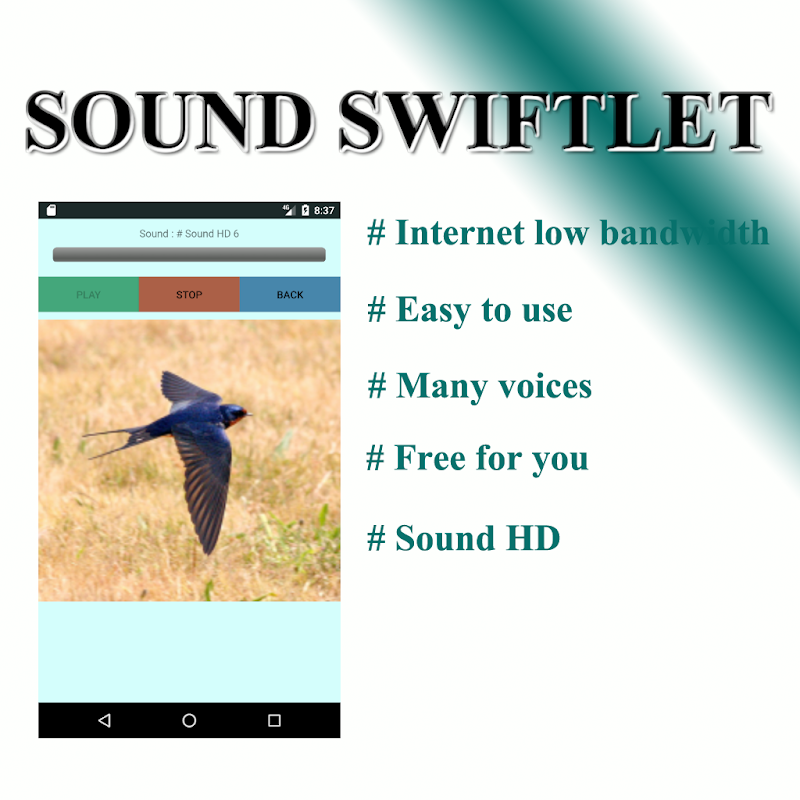 SOUND SWIFTLET

4G 8:37

Sound : # Sound HD 6

PLAY STOP BACK

# Internet low bandwidth

# Easy to use

# Many voices

# Free for you

# Sound HD